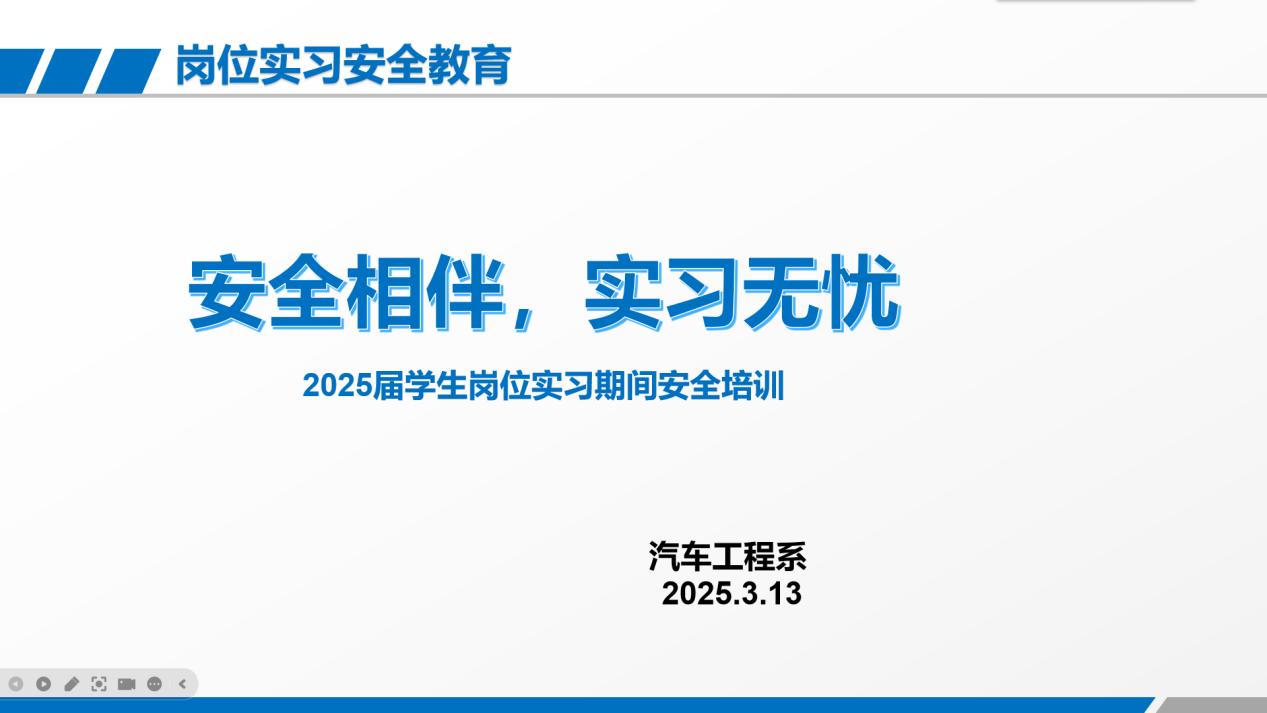 岗位实习安全教育

安全相伴，实习无忧

2025届学生岗位实习期间安全培训

汽车工程系
2025.3.13